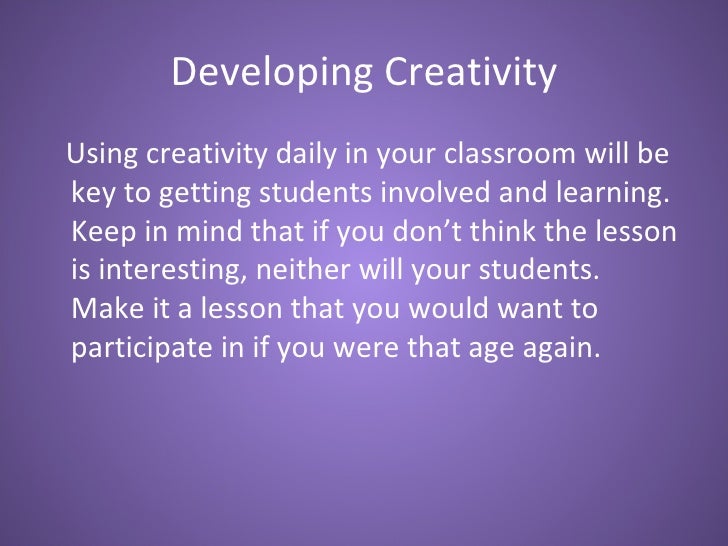 Developing Creativity

Using creativity daily in your classroom will be key to getting students involved and learning. Keep in mind that if you don’t think the lesson is interesting, neither will your students. Make it a lesson that you would want to participate in if you were that age again.